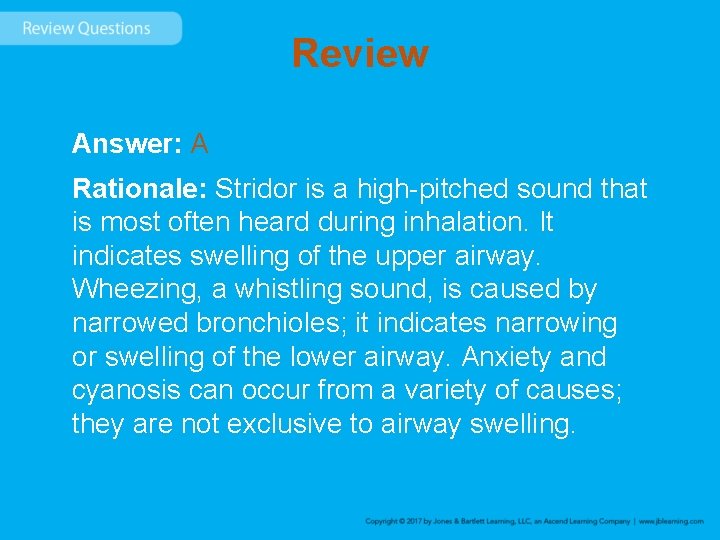 Review Questions

Review

Answer: A

Rationale: Stridor is a high-pitched sound that is most often heard during inhalation. It indicates swelling of the upper airway. Wheezing, a whistling sound, is caused by narrowed bronchioles; it indicates narrowing or swelling of the lower airway. Anxiety and cyanosis can occur from a variety of causes; they are not exclusive to airway swelling.

Copyright © 2017 by Jones & Bartlett Learning, LLC, an Ascend Learning Company | www.jblearning.com